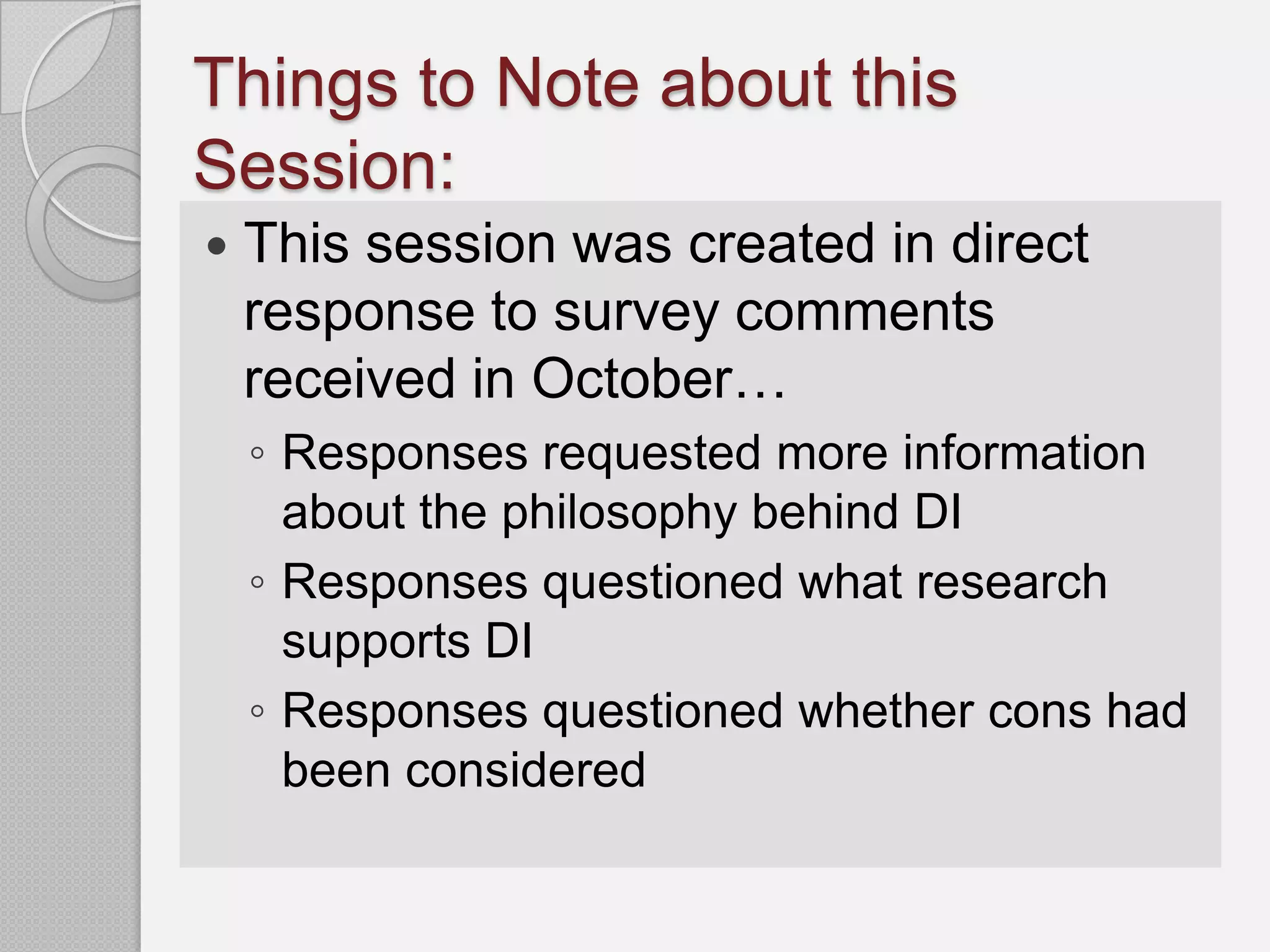 Things to Note about this Session:

• This session was created in direct response to survey comments received in October…
  ◦ Responses requested more information about the philosophy behind DI
  ◦ Responses questioned what research supports DI
  ◦ Responses questioned whether cons had been considered